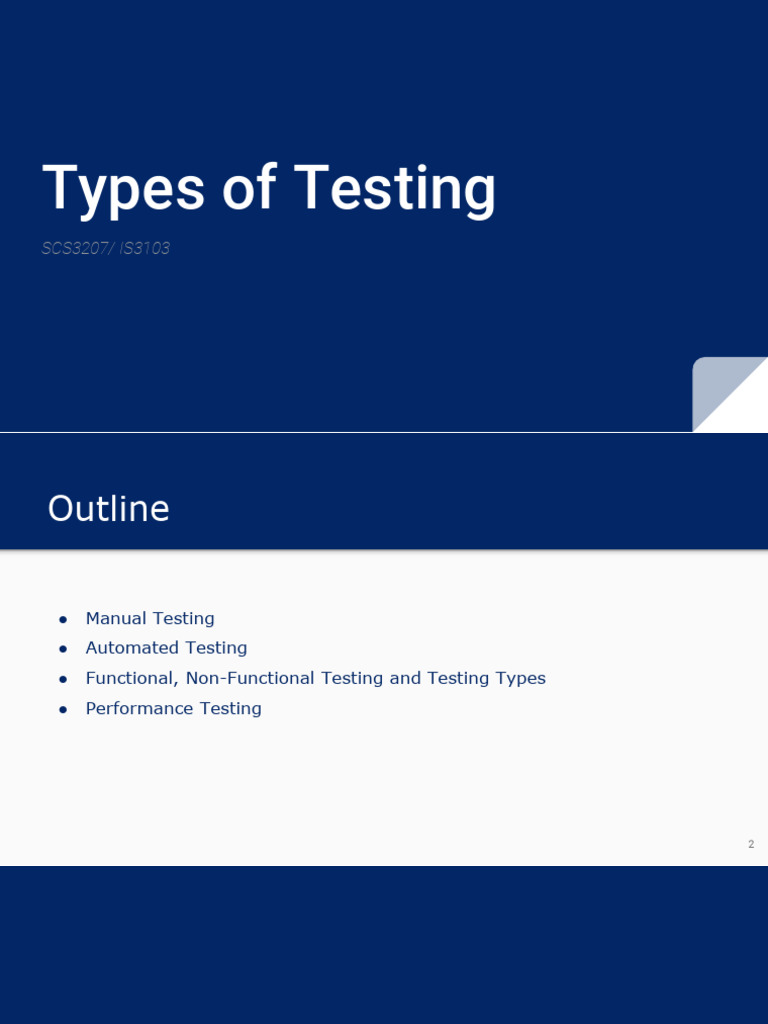 Types of Testing

SCS3207/ IS3103

Outline

- Manual Testing
- Automated Testing
- Functional, Non-Functional Testing and Testing Types
- Performance Testing

2